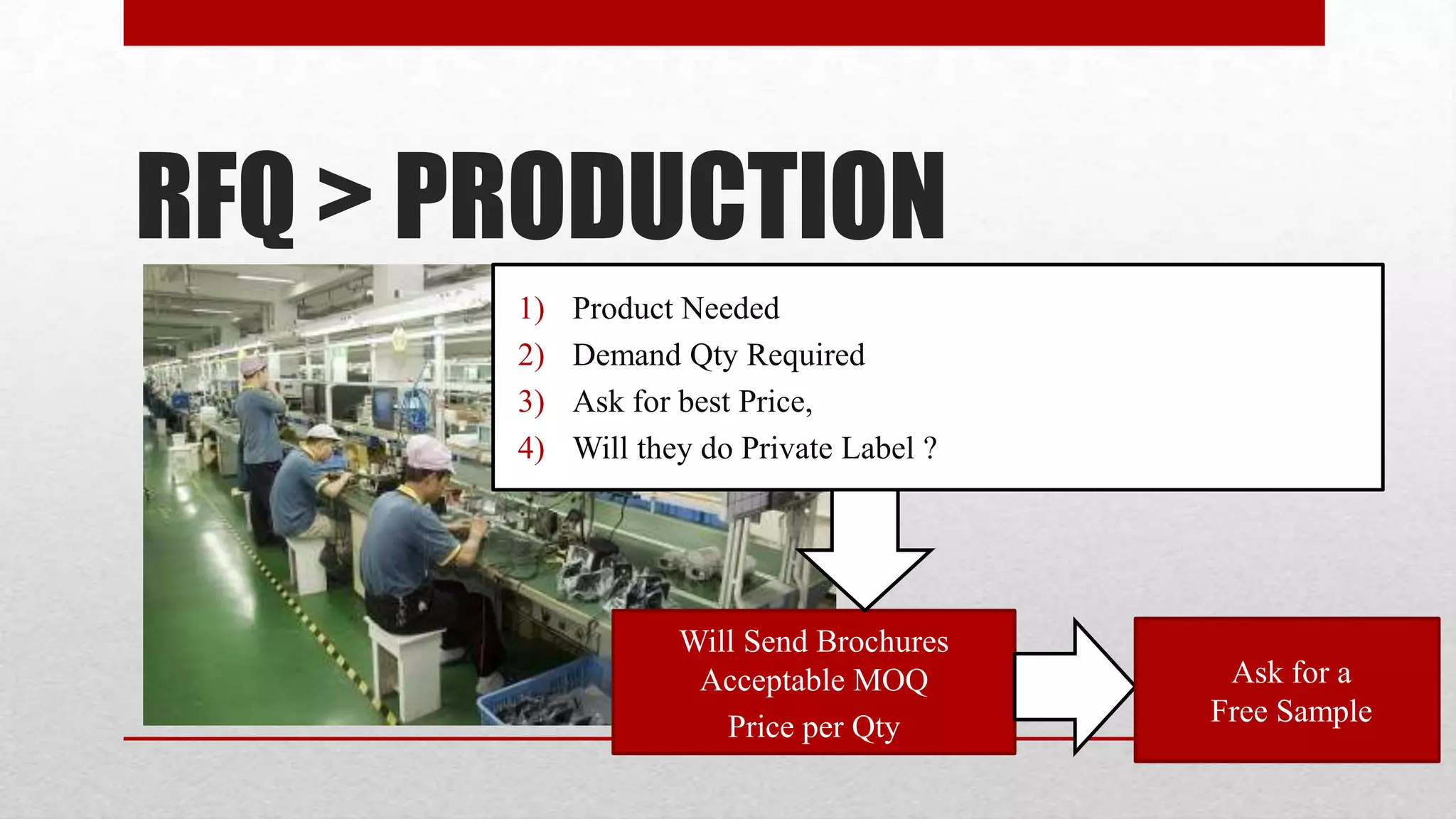 RFQ > PRODUCTION

1) Product Needed
2) Demand Qty Required
3) Ask for best Price,
4) Will they do Private Label ?

Will Send Brochures
Acceptable MOQ
Price per Qty

Ask for a
Free Sample